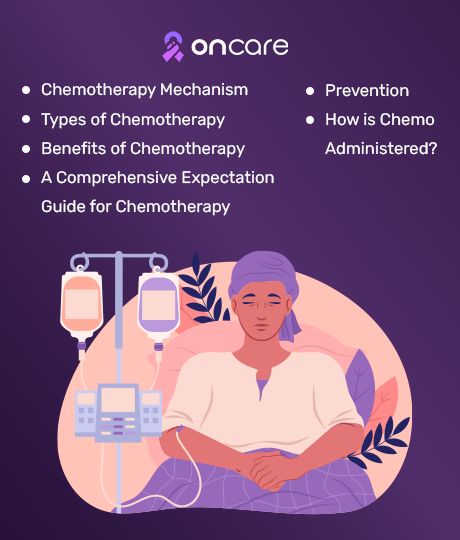 oncare

- Chemotherapy Mechanism
- Types of Chemotherapy
- Benefits of Chemotherapy
- A Comprehensive Expectation Guide for Chemotherapy

- Prevention
- How is Chemo Administered?